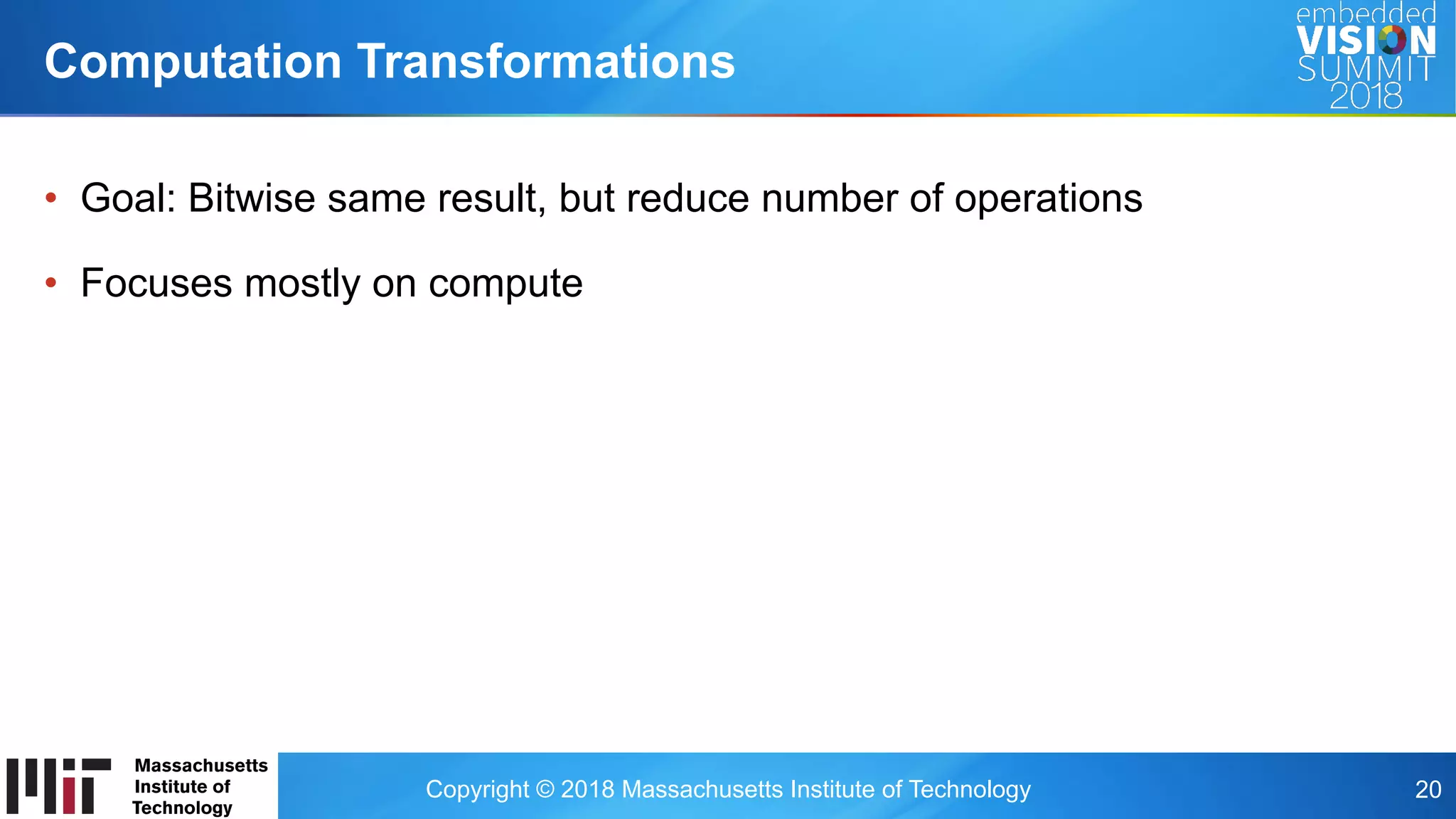 Computation Transformations

embedded VISION SUMMIT 2018

• Goal: Bitwise same result, but reduce number of operations

• Focuses mostly on compute

Massachusetts Institute of Technology

Copyright © 2018 Massachusetts Institute of Technology

20